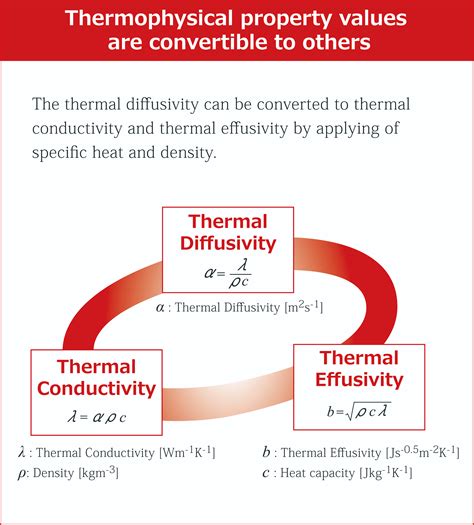 Thermophysical property values are convertible to others

The thermal diffusivity can be converted to thermal conductivity and thermal effusivity by applying of specific heat and density.

Thermal Diffusivity

$\alpha = \frac{\lambda}{\rho c}$

$\alpha$ : Thermal Diffusivity [$m^2s^{-1}$]

Thermal Conductivity

$\lambda = \alpha \rho c$

Thermal Effusivity

$b = \sqrt{\rho c \lambda}$

$\lambda$ : Thermal Conductivity [$Wm^{-1}K^{-1}$]

$\rho$: Density [$kgm^{-3}$]

$b$ : Thermal Effusivity [$Js^{-0.5}m^{-2}K^{-1}$]

$c$ : Heat capacity [$Jkg^{-1}K^{-1}$]